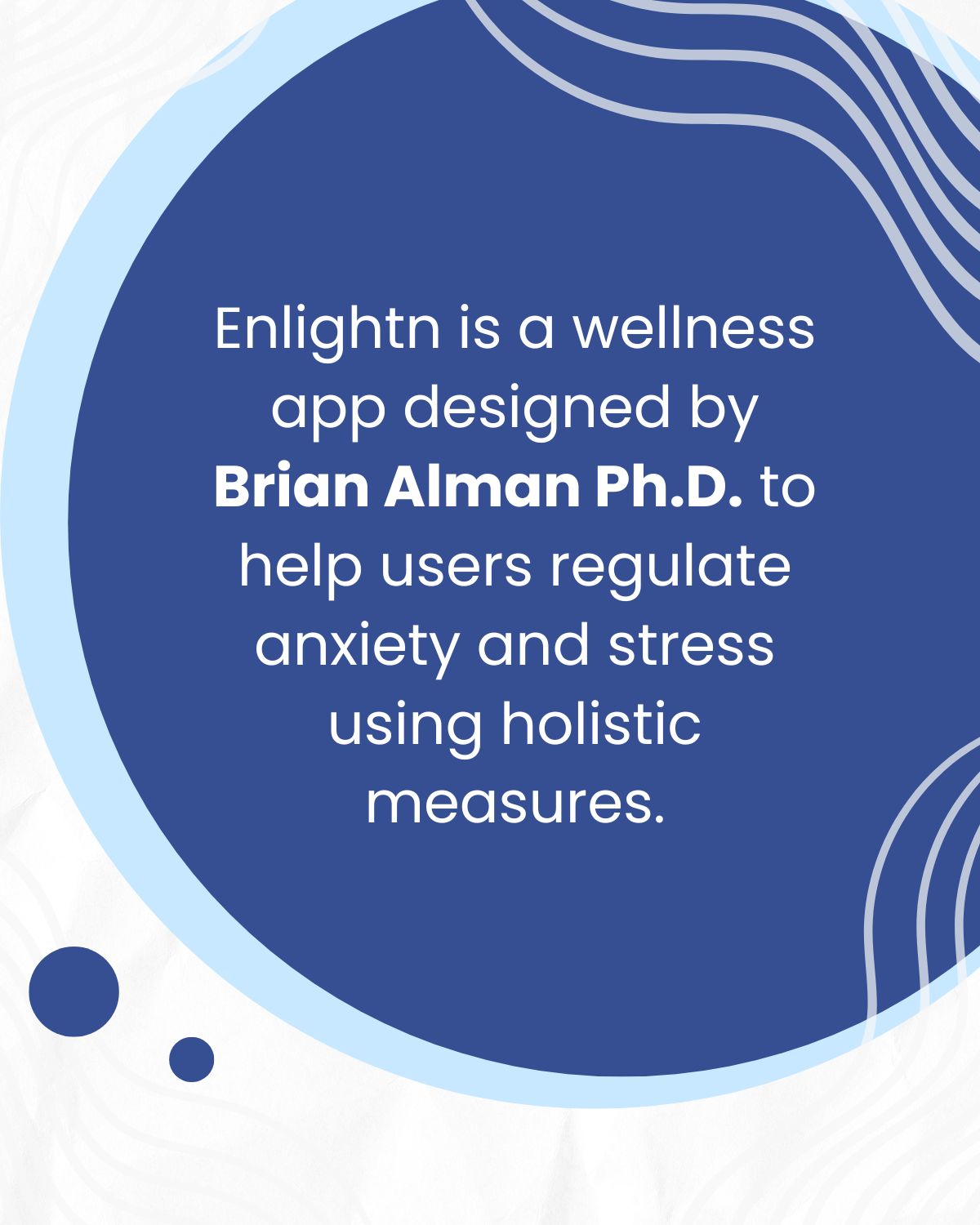 Enlightn is a wellness app designed by Brian Alman Ph.D. to help users regulate anxiety and stress using holistic measures.